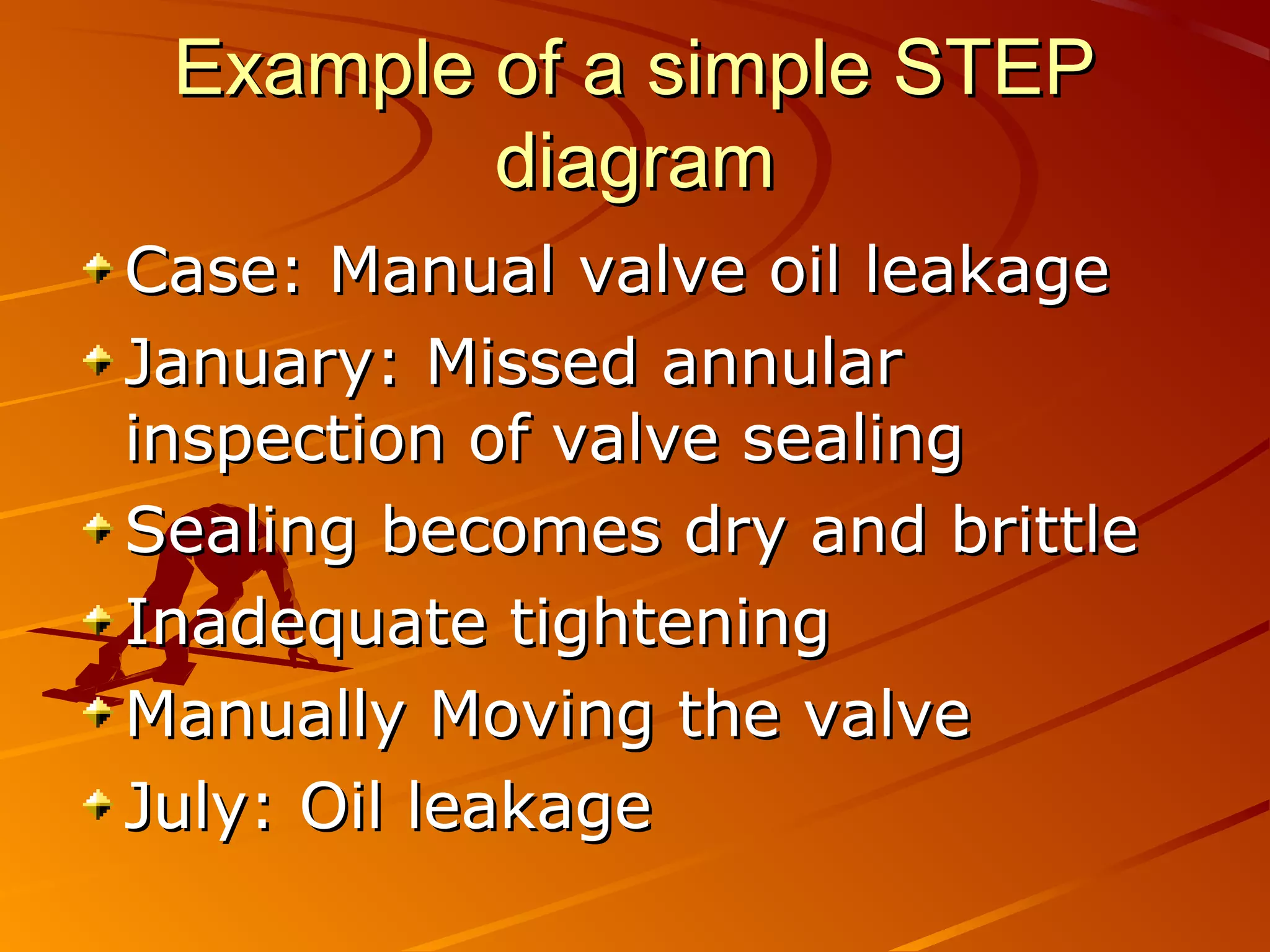 Example of a simple STEP diagram

Case: Manual valve oil leakage

January: Missed annular inspection of valve sealing

Sealing becomes dry and brittle

Inadequate tightening

Manually Moving the valve

July: Oil leakage